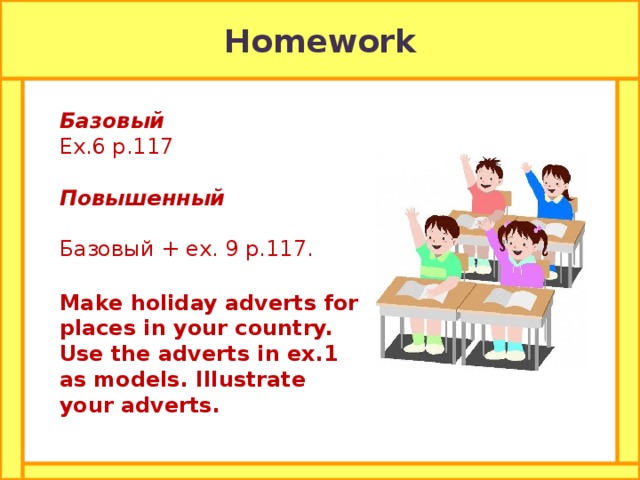 Homework

Базовый
Ex.6 p.117

Повышенный

Базовый + ex. 9 p.117.

Make holiday adverts for places in your country. Use the adverts in ex.1 as models. Illustrate your adverts.